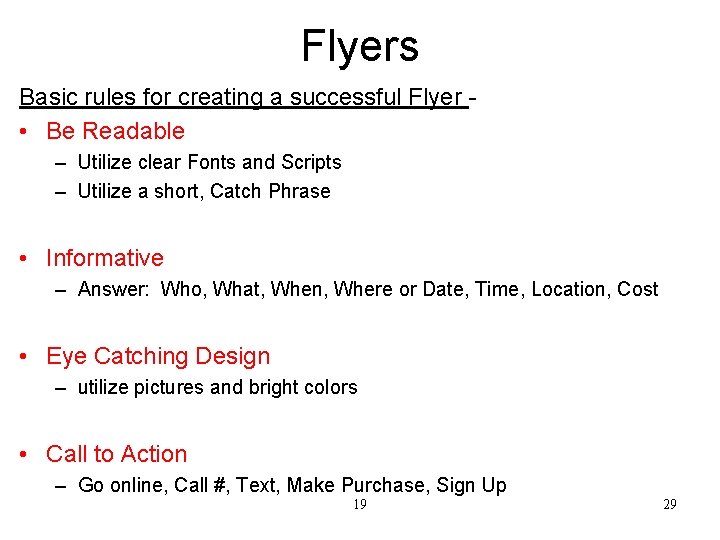 Flyers

Basic rules for creating a successful Flyer -

• Be Readable
– Utilize clear Fonts and Scripts
– Utilize a short, Catch Phrase

• Informative
– Answer: Who, What, When, Where or Date, Time, Location, Cost

• Eye Catching Design
– utilize pictures and bright colors

• Call to Action
– Go online, Call #, Text, Make Purchase, Sign Up

19

29